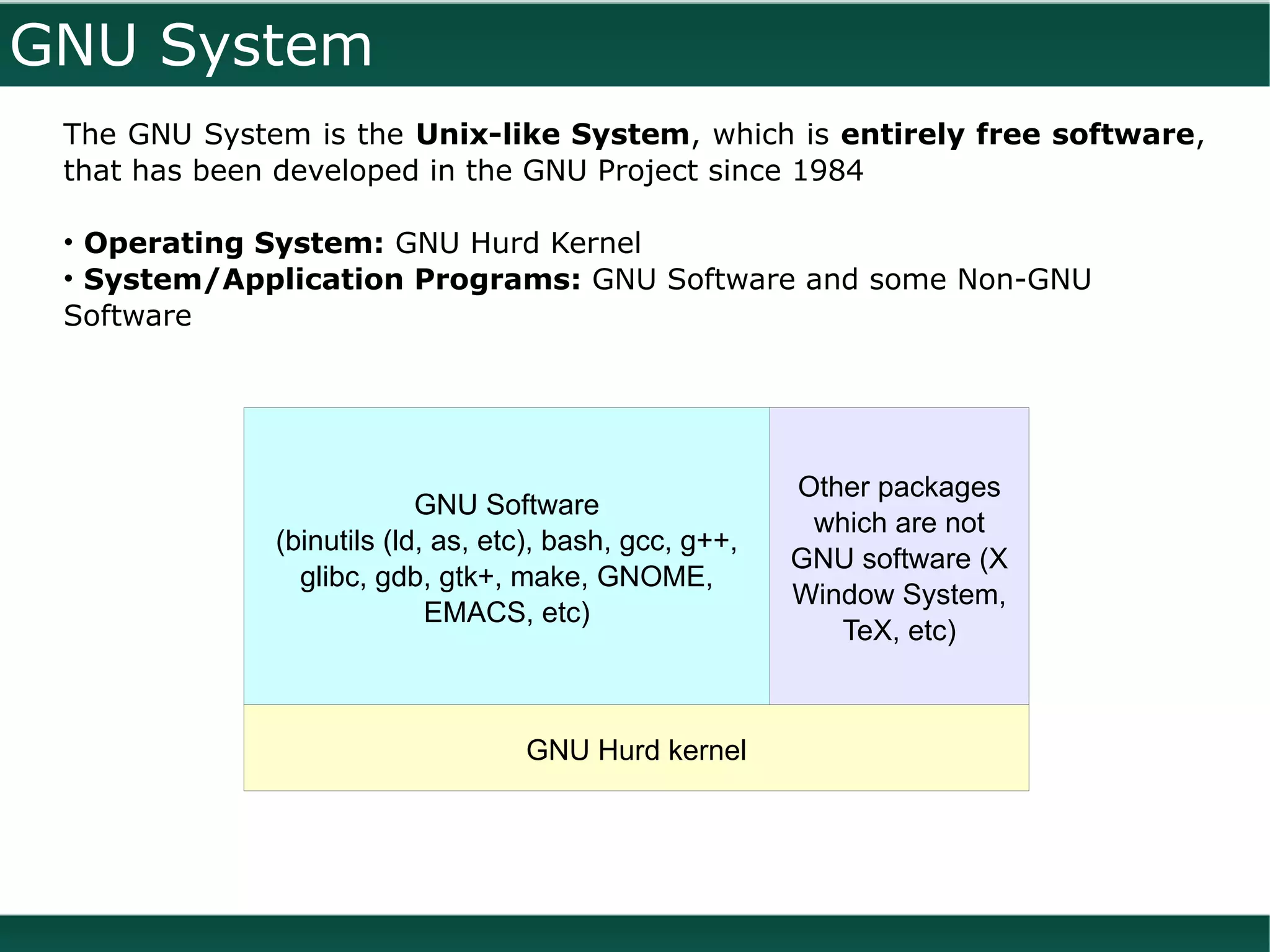 GNU System

The GNU System is the Unix-like System, which is entirely free software, that has been developed in the GNU Project since 1984

• Operating System: GNU Hurd Kernel
• System/Application Programs: GNU Software and some Non-GNU Software

GNU Software (binutils (ld, as, etc), bash, gcc, g++, glibc, gdb, gtk+, make, GNOME, EMACS, etc)

Other packages which are not GNU software (X Window System, TeX, etc)

GNU Hurd kernel